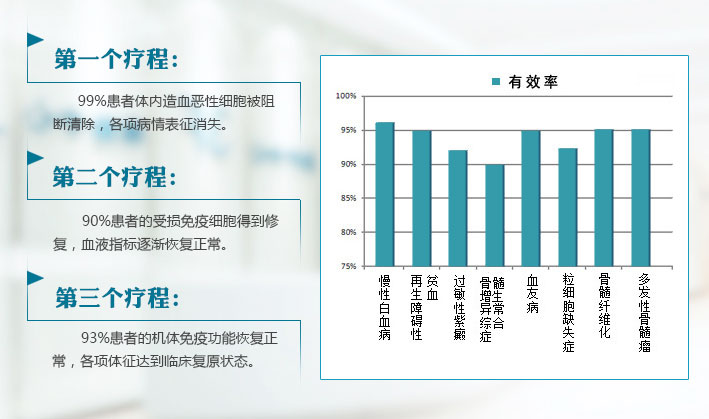 第一个疗程：

99%患者体内造血恶性细胞被阻断清除，各项病情表征消失。

第二个疗程：

90%患者的受损免疫细胞得到修复，血液指标逐渐恢复正常。

第三个疗程：

93%患者的机体免疫功能恢复正常，各项体征达到临床复原状态。

有效率

100%
95%
90%
85%
80%
75%

慢性白血病
再生障碍性贫血
过敏性紫癜
骨髓增生异常综合症
血友病
粒细胞缺失症
骨髓纤维化
多发性骨髓瘤